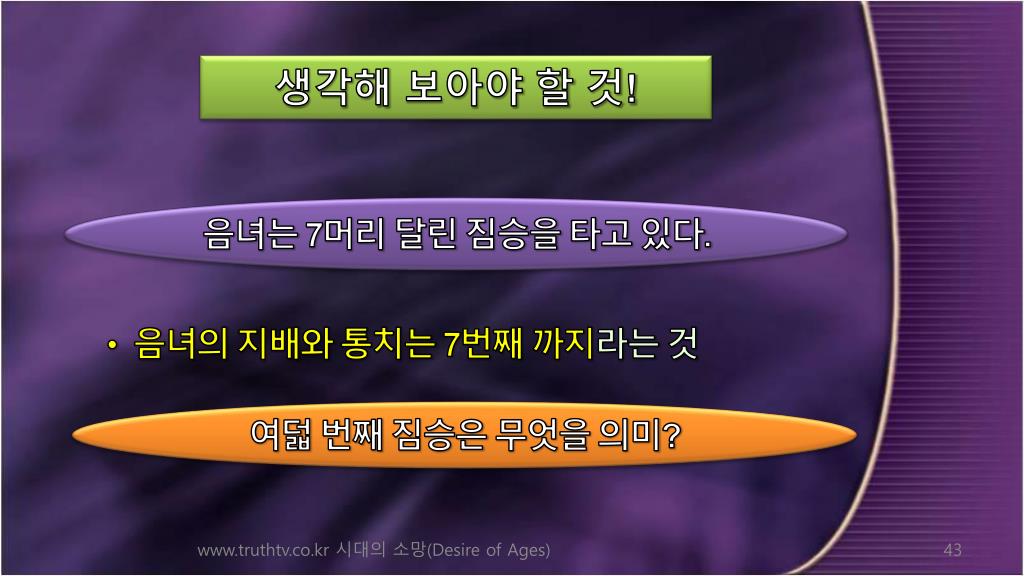 생각해 보아야 할 것!

음녀는 7머리 달린 짐승을 타고 있다.

• 음녀의 지배와 통치는 7번째 까지라는 것

여덟 번째 짐승은 무엇을 의미?

www.truthtv.co.kr 시대의 소망(Desire of Ages)

43